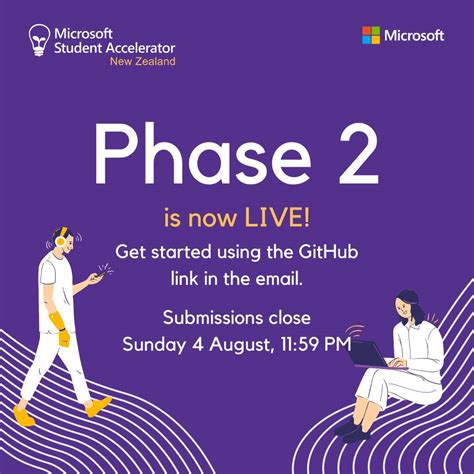 Microsoft Student Accelerator
New Zealand

Microsoft

Phase 2

is now LIVE!

Get started using the GitHub link in the email.

Submissions close
Sunday 4 August, 11:59 PM